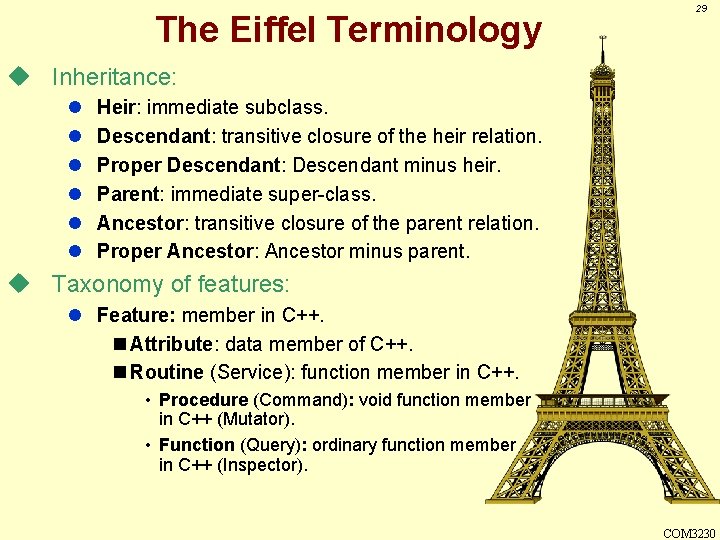 29

The Eiffel Terminology

Inheritance:

Heir: immediate subclass.

Descendant: transitive closure of the heir relation.

Proper Descendant: Descendant minus heir.

Parent: immediate super-class.

Ancestor: transitive closure of the parent relation.

Proper Ancestor: Ancestor minus parent.

Taxonomy of features:

Feature: member in C++.

Attribute: data member of C++.

Routine (Service): function member in C++.

Procedure (Command): void function member in C++ (Mutator).

Function (Query): ordinary function member in C++ (Inspector).

COM3230